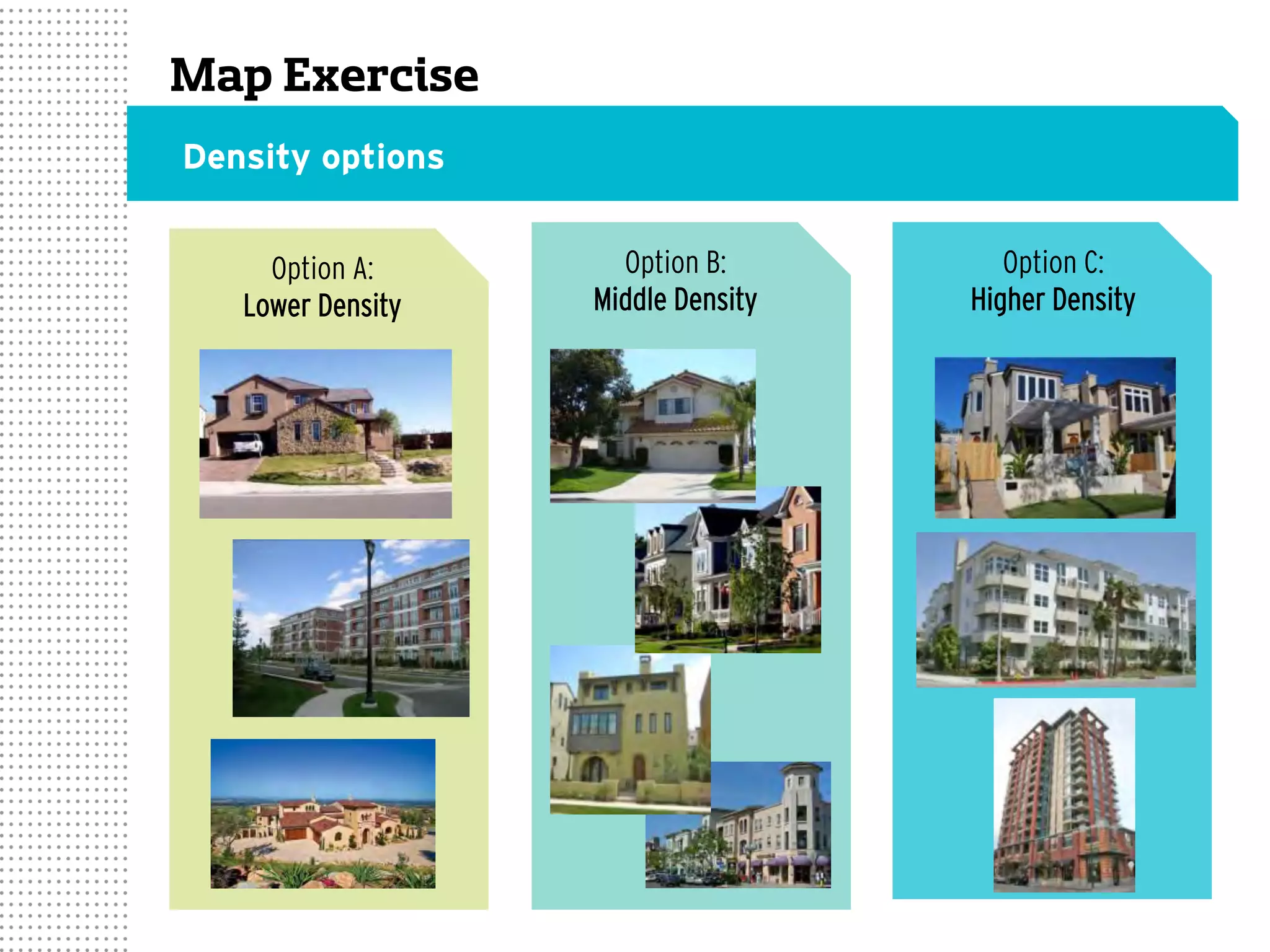 Map Exercise

Density options

Option A:
Lower Density

Option B:
Middle Density

Option C:
Higher Density